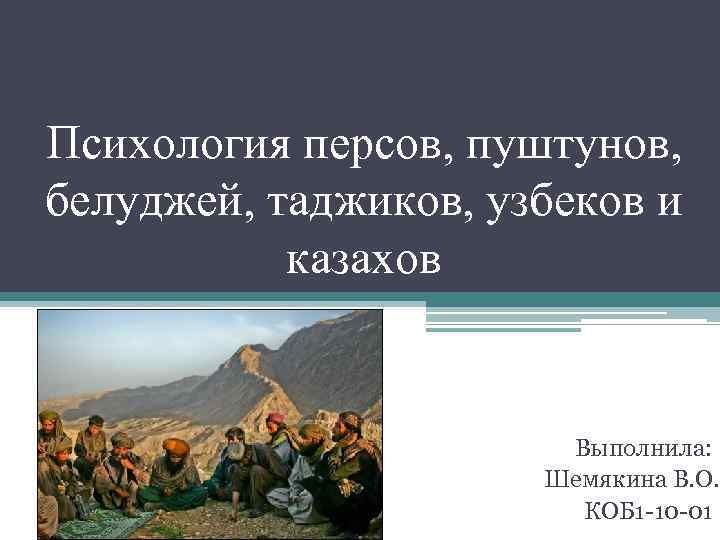 Психология персов, пуштунов, белуджей, таджиков, узбеков и казахов

Выполнила:
Шемякина В.О.
КОБ1-10-01